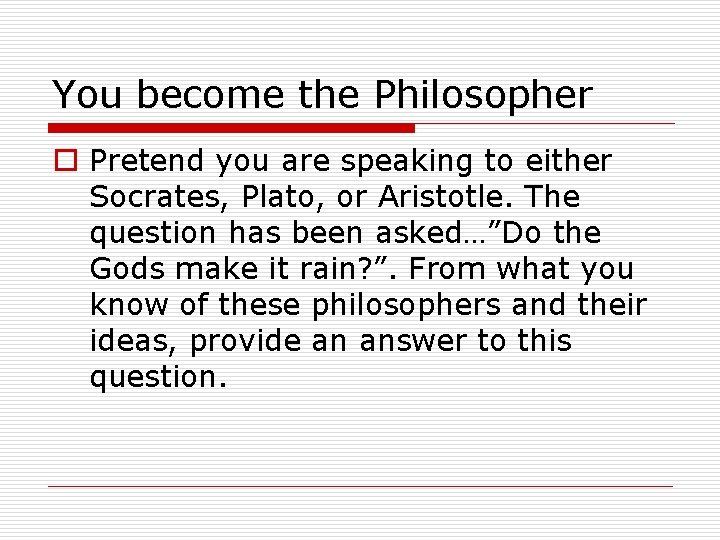 You become the Philosopher

Pretend you are speaking to either Socrates, Plato, or Aristotle. The question has been asked…”Do the Gods make it rain?”. From what you know of these philosophers and their ideas, provide an answer to this question.